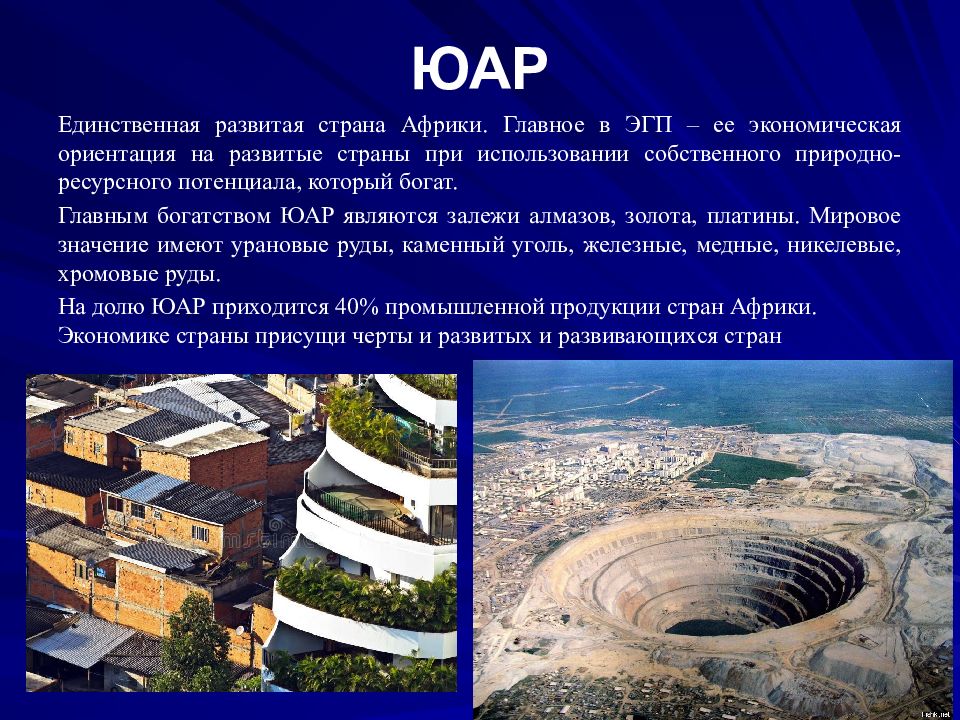 ЮАР

Единственная развитая страна Африки. Главное в ЭГП – ее экономическая ориентация на развитые страны при использовании собственного природно-ресурсного потенциала, который богат.

Главным богатством ЮАР являются залежи алмазов, золота, платины. Мировое значение имеют урановые руды, каменный уголь, железные, медные, никелевые, хромовые руды.

На долю ЮАР приходится 40% промышленной продукции стран Африки. Экономике страны присущи черты и развитых и развивающихся стран